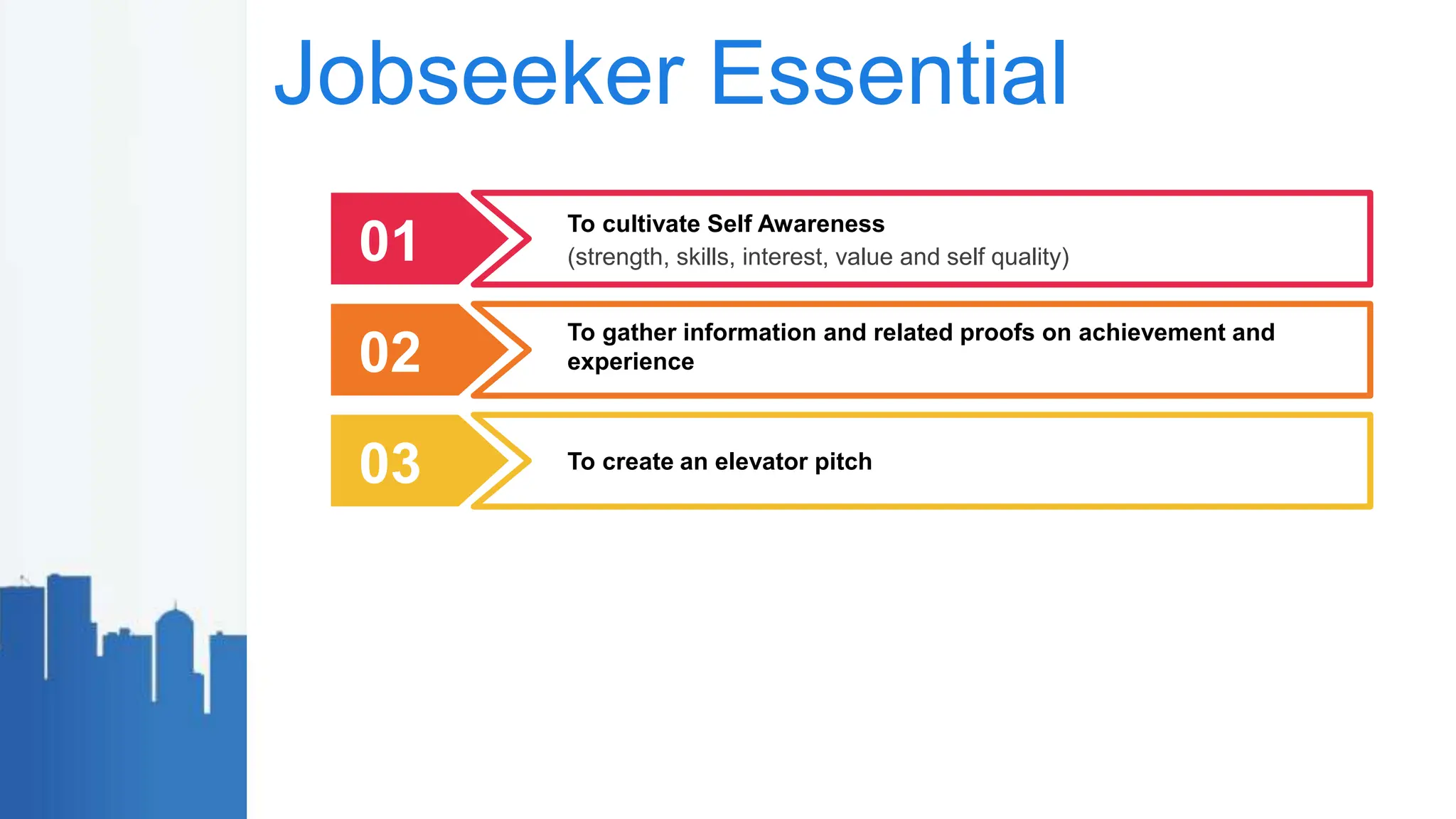 Jobseeker Essential

01

To cultivate Self Awareness
(strength, skills, interest, value and self quality)

02

To gather information and related proofs on achievement and experience

03

To create an elevator pitch